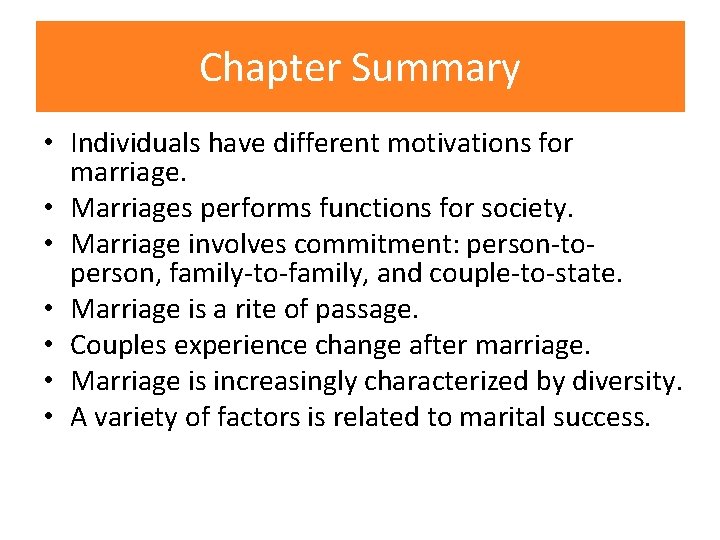 Chapter Summary

• Individuals have different motivations for marriage.
• Marriages performs functions for society.
• Marriage involves commitment: person-to-person, family-to-family, and couple-to-state.
• Marriage is a rite of passage.
• Couples experience change after marriage.
• Marriage is increasingly characterized by diversity.
• A variety of factors is related to marital success.